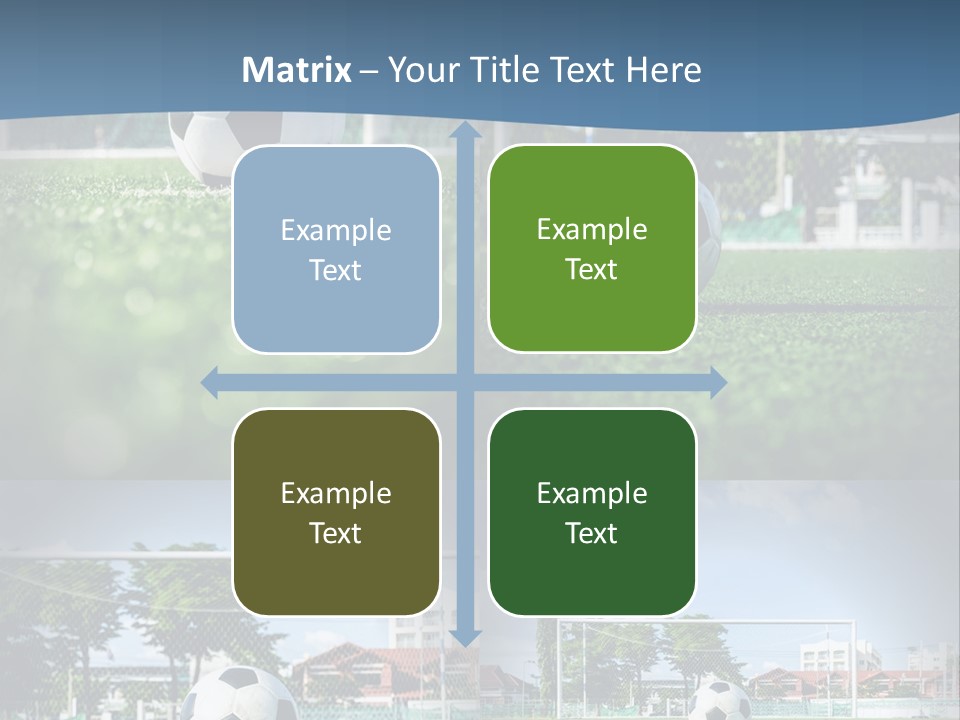 Matrix – Your Title Text Here

Example Text

Example Text

Example Text

Example Text